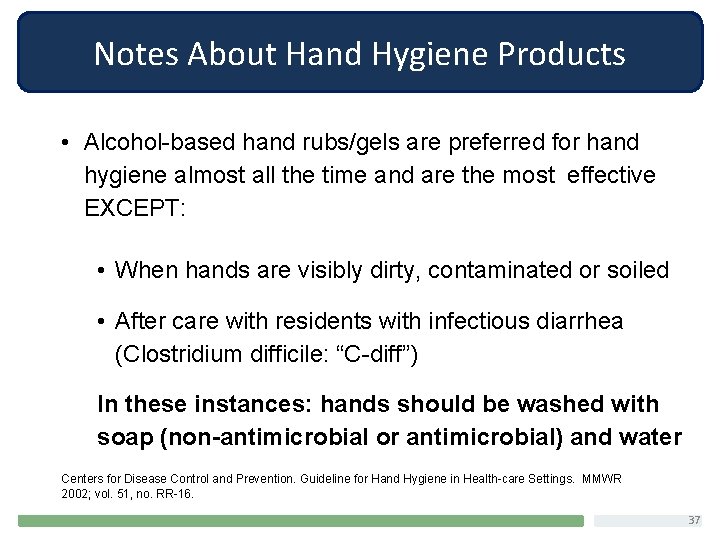 Notes About Hand Hygiene Products

• Alcohol-based hand rubs/gels are preferred for hand hygiene almost all the time and are the most effective EXCEPT:

• When hands are visibly dirty, contaminated or soiled

• After care with residents with infectious diarrhea (Clostridium difficile: “C-diff”)

In these instances: hands should be washed with soap (non-antimicrobial or antimicrobial) and water

Centers for Disease Control and Prevention. Guideline for Hand Hygiene in Health-care Settings. MMWR 2002; vol. 51, no. RR-16.

37